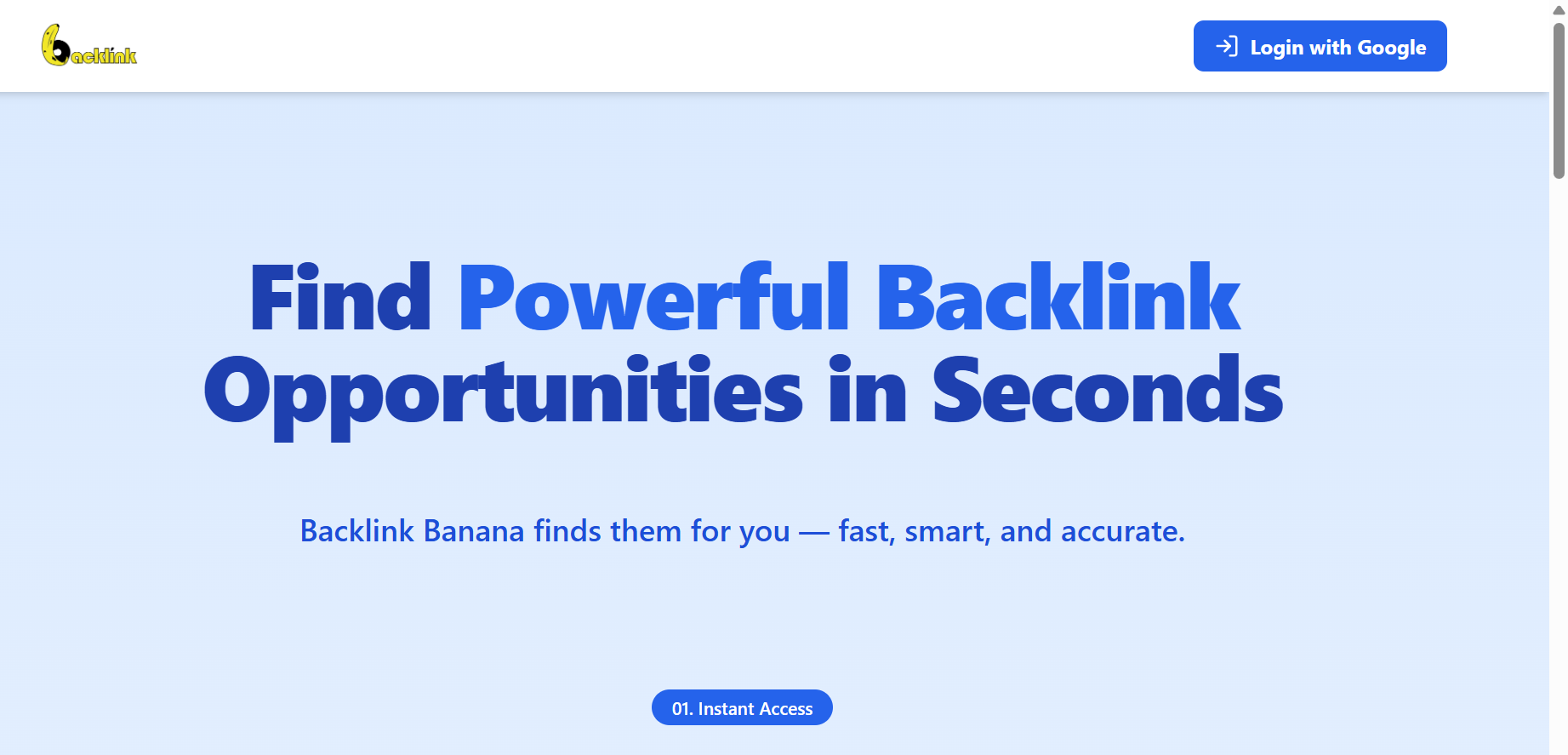 backlink

Login with Google

Find Powerful Backlink Opportunities in Seconds

Backlink Banana finds them for you — fast, smart, and accurate.

01. Instant Access